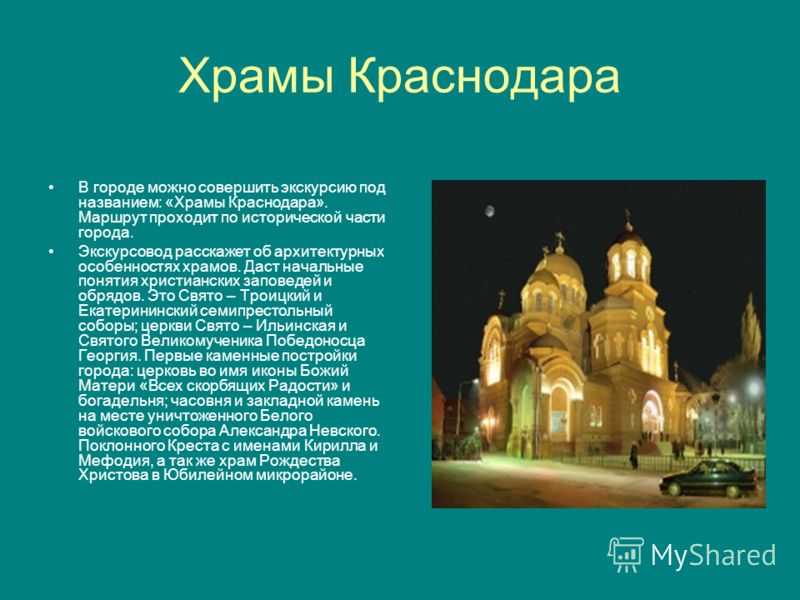 Храмы Краснодара

• В городе можно совершить экскурсию под названием: «Храмы Краснодара». Маршрут проходит по исторической части города.

• Экскурсовод расскажет об архитектурных особенностях храмов. Даст начальные понятия христианских заповедей и обрядов. Это Свято – Троицкий и Екатерининский семипрестольный соборы; церкви Свято – Ильинская и Святого Великомученика Победоносца Георгия. Первые каменные постройки города: церковь во имя иконы Божий Матери «Всех скорбящих Радости» и богадельня; часовня и закладной камень на месте уничтоженного Белого войскового собора Александра Невского. Поклонного Креста с именами Кирилла и Мефодия, а так же храм Рождества Христова в Юбилейном микрорайоне.

MyShared